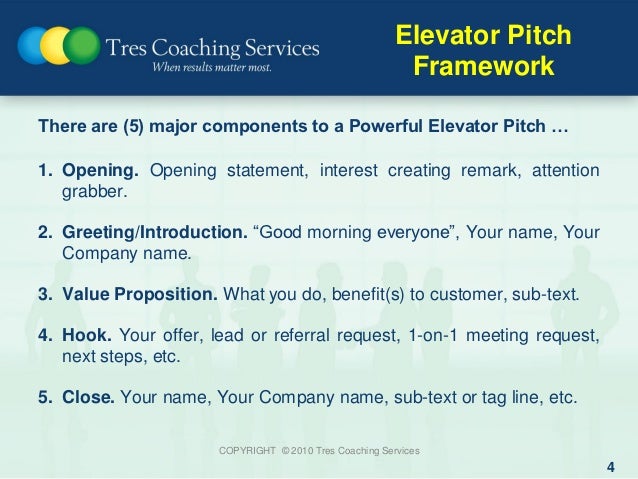 Tres Coaching Services
When results matter most.

Elevator Pitch Framework

There are (5) major components to a Powerful Elevator Pitch …

1. Opening. Opening statement, interest creating remark, attention grabber.

2. Greeting/Introduction. “Good morning everyone”, Your name, Your Company name.

3. Value Proposition. What you do, benefit(s) to customer, sub-text.

4. Hook. Your offer, lead or referral request, 1-on-1 meeting request, next steps, etc.

5. Close. Your name, Your Company name, sub-text or tag line, etc.

COPYRIGHT © 2010 Tres Coaching Services

4